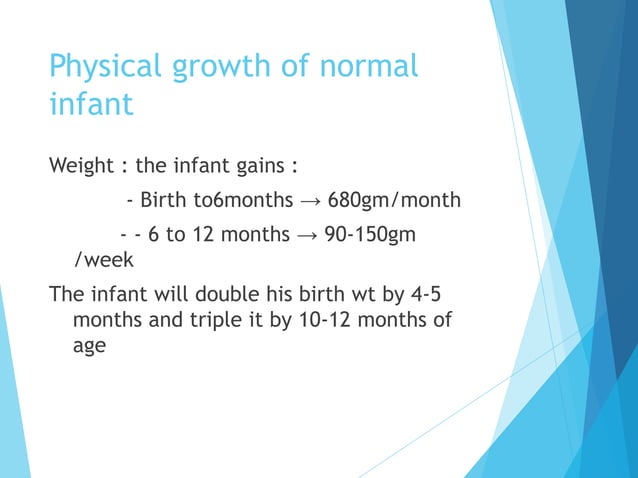 Physical growth of normal infant

Weight : the infant gains :

- Birth to6months → 680gm/month

- - 6 to 12 months → 90-150gm /week

The infant will double his birth wt by 4-5 months and triple it by 10-12 months of age